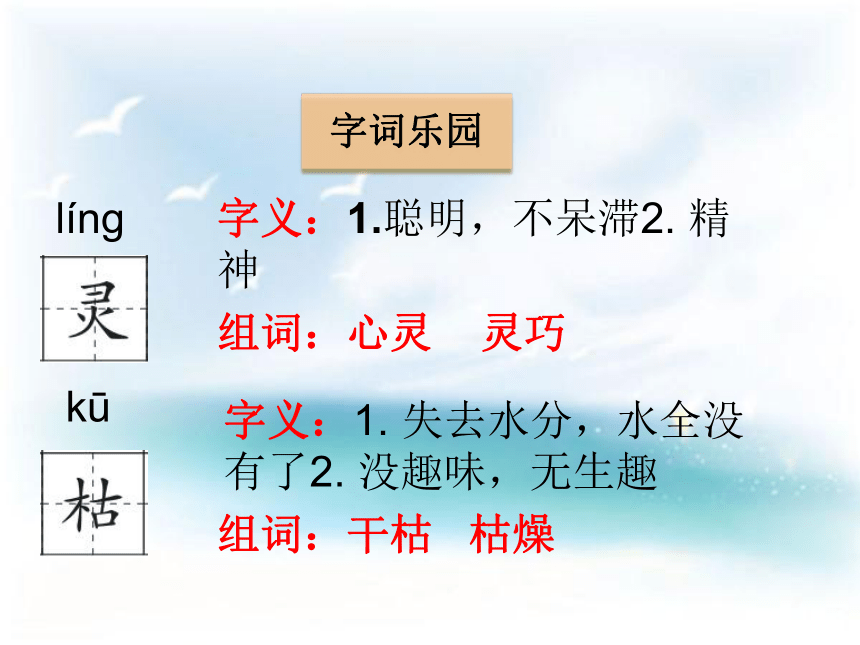 字词乐园

líng

灵

字义：1.聪明，不呆滞2. 精神

组词：心灵　灵巧

kū

枯

字义：1. 失去水分，水全没有了2. 没趣味，无生趣

组词：干枯　枯燥